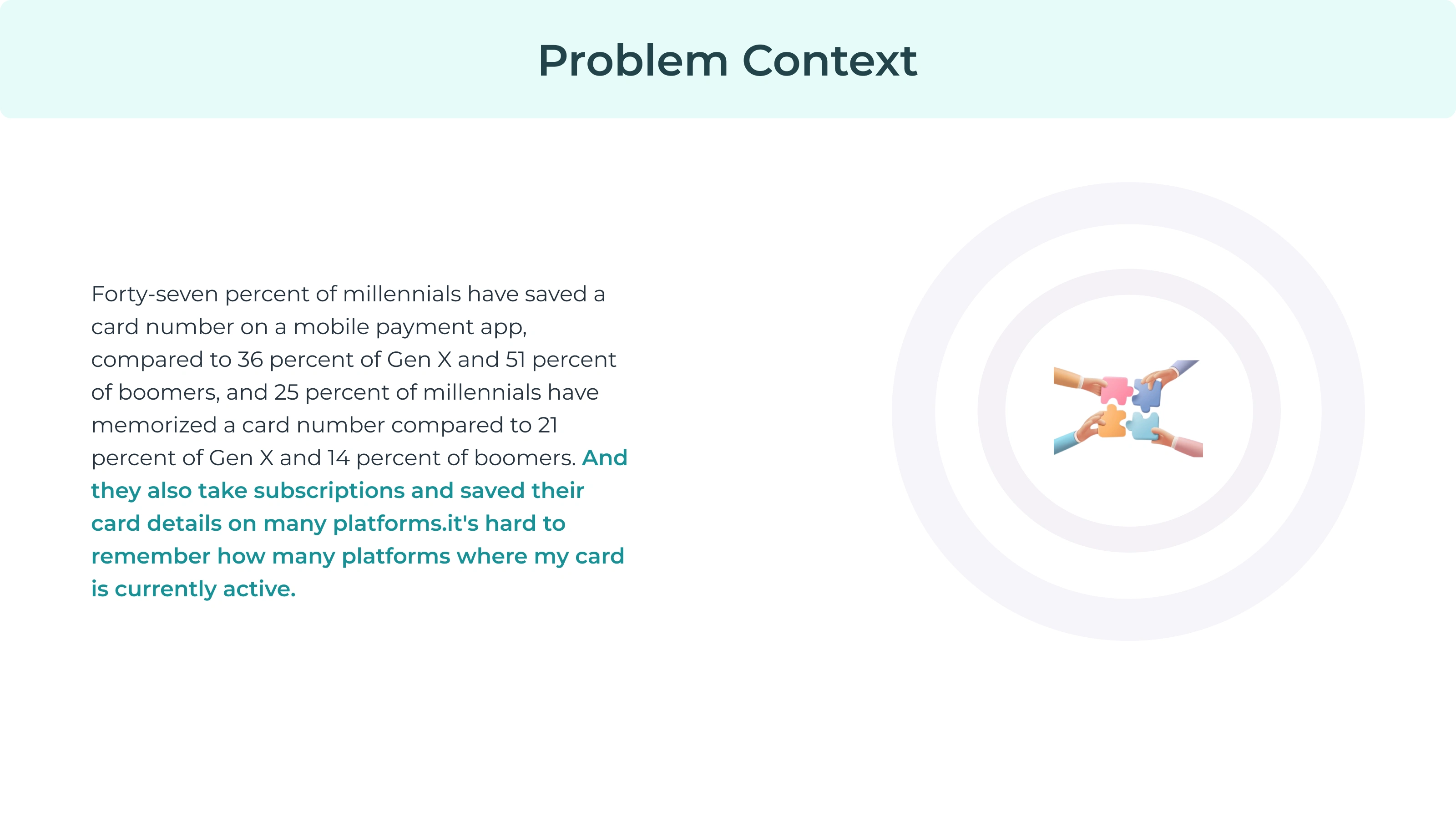 Problem Context

Forty-seven percent of millennials have saved a card number on a mobile payment app, compared to 36 percent of Gen X and 51 percent of boomers, and 25 percent of millennials have memorized a card number compared to 21 percent of Gen X and 14 percent of boomers. And they also take subscriptions and saved their card details on many platforms.it's hard to remember how many platforms where my card is currently active.